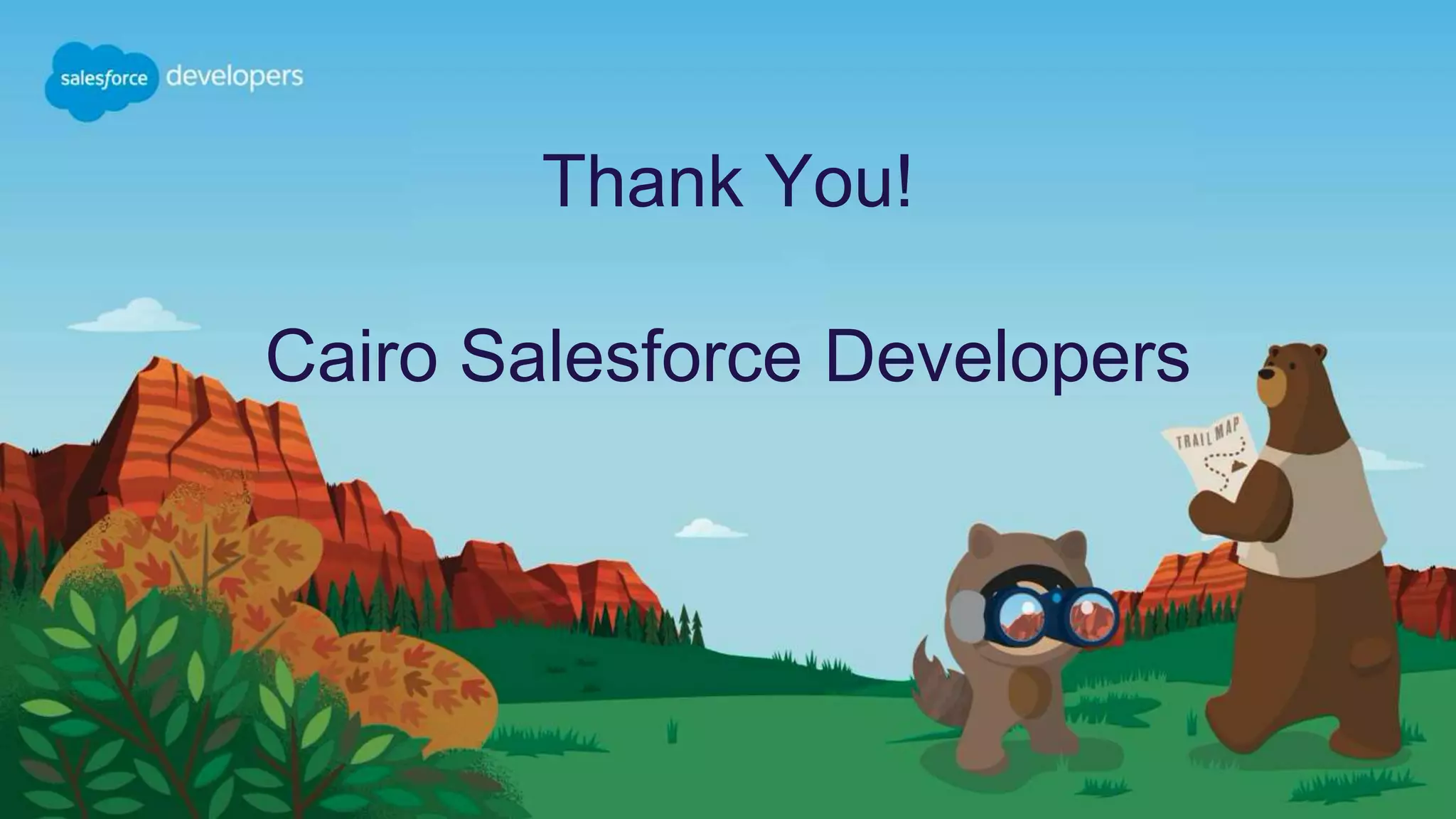 salesforce developers

Thank You!

Cairo Salesforce Developers

TRAIL MAP